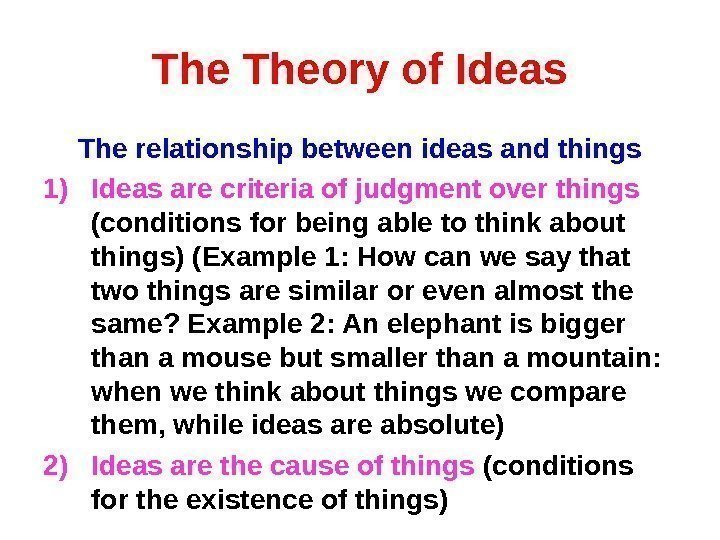 The Theory of Ideas

The relationship between ideas and things

1) Ideas are criteria of judgment over things (conditions for being able to think about things) (Example 1: How can we say that two things are similar or even almost the same? Example 2: An elephant is bigger than a mouse but smaller than a mountain: when we think about things we compare them, while ideas are absolute)

2) Ideas are the cause of things (conditions for the existence of things)